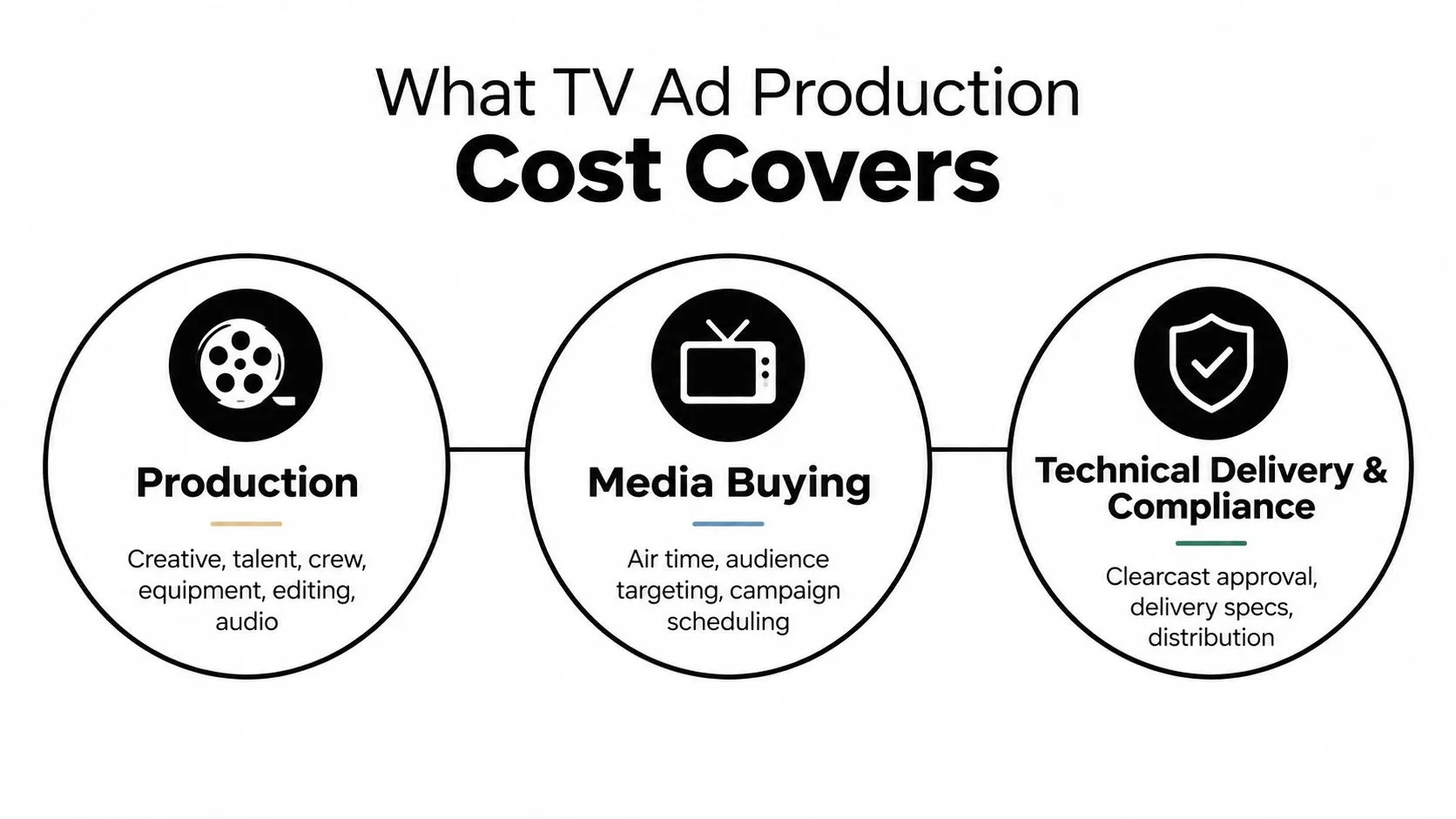 What TV Ad Production
Cost Covers

Production

Creative, talent, crew, equipment, editing, audio

Media Buying

Air time, audience targeting, campaign scheduling

Technical Delivery & Compliance

Clearcast approval, delivery specs, distribution